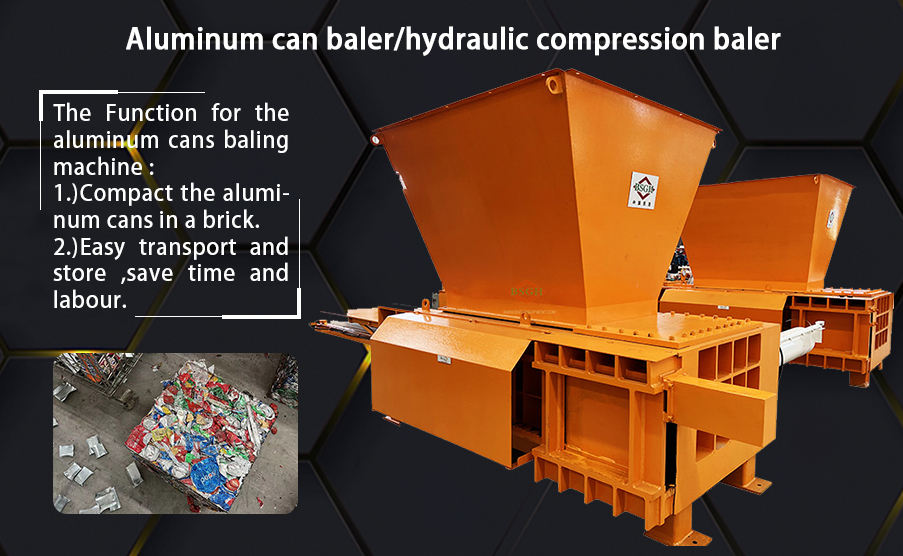 Aluminum can baler/hydraulic compression baler

The Function for the aluminum cans baling machine :
1.)Compact the aluminum cans in a brick.
2.)Easy transport and store ,save time and labour.

BSGH

BSGH